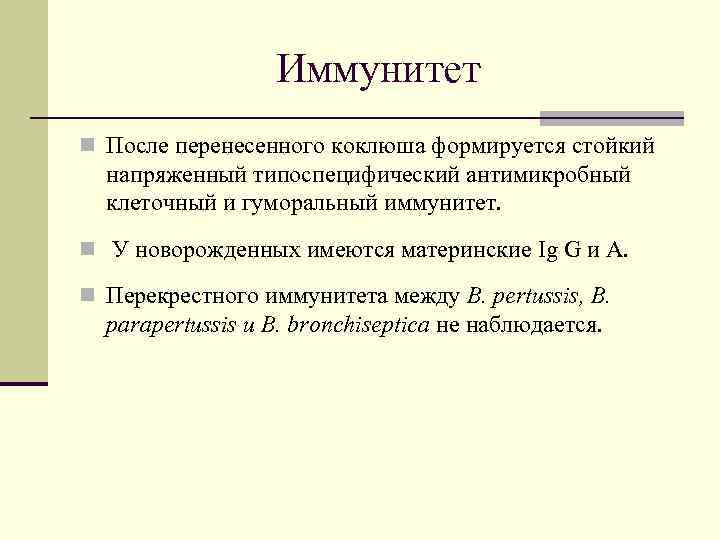 Иммунитет

После перенесенного коклюша формируется стойкий напряженный типоспецифический антимикробный клеточный и гуморальный иммунитет.

У новорожденных имеются материнские Ig G и A.

Перекрестного иммунитета между B. pertussis, B. parapertussis и B. bronchiseptica не наблюдается.